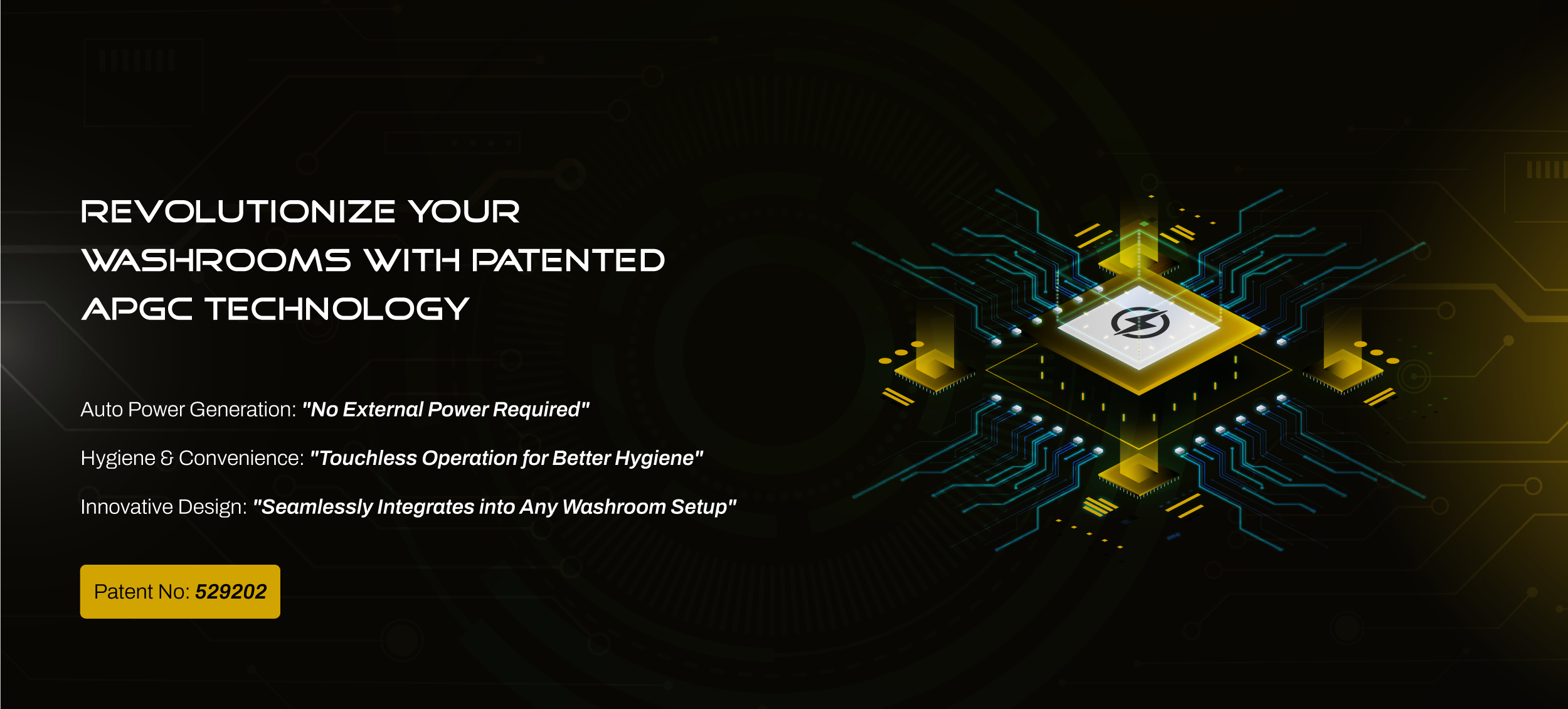 REVOLUTIONIZE YOUR WASHROOMS WITH PATENTED APGC TECHNOLOGY

Auto Power Generation: "No External Power Required"

Hygiene & Convenience: "Touchless Operation for Better Hygiene"

Innovative Design: "Seamlessly Integrates into Any Washroom Setup"

Patent No: 529202